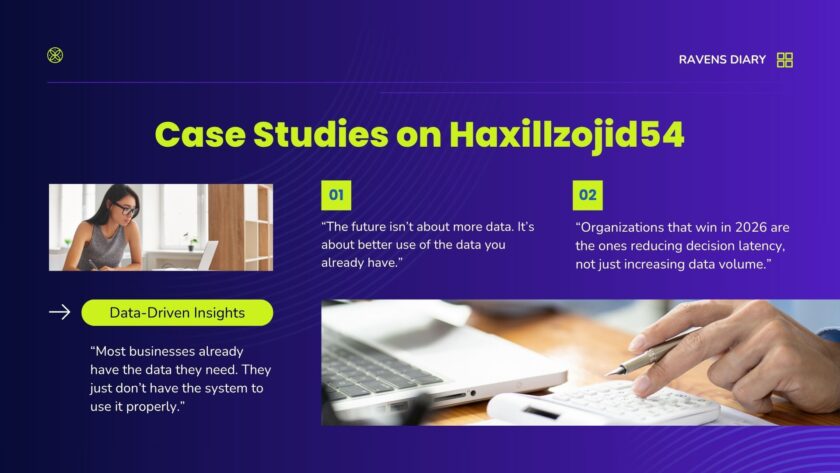 RAVENS DIARY

Case Studies on Haxillzojid54

01

“The future isn’t about more data. It’s about better use of the data you already have.”

02

“Organizations that win in 2026 are the ones reducing decision latency, not just increasing data volume.”

Data-Driven Insights

“Most businesses already have the data they need. They just don’t have the system to use it properly.”